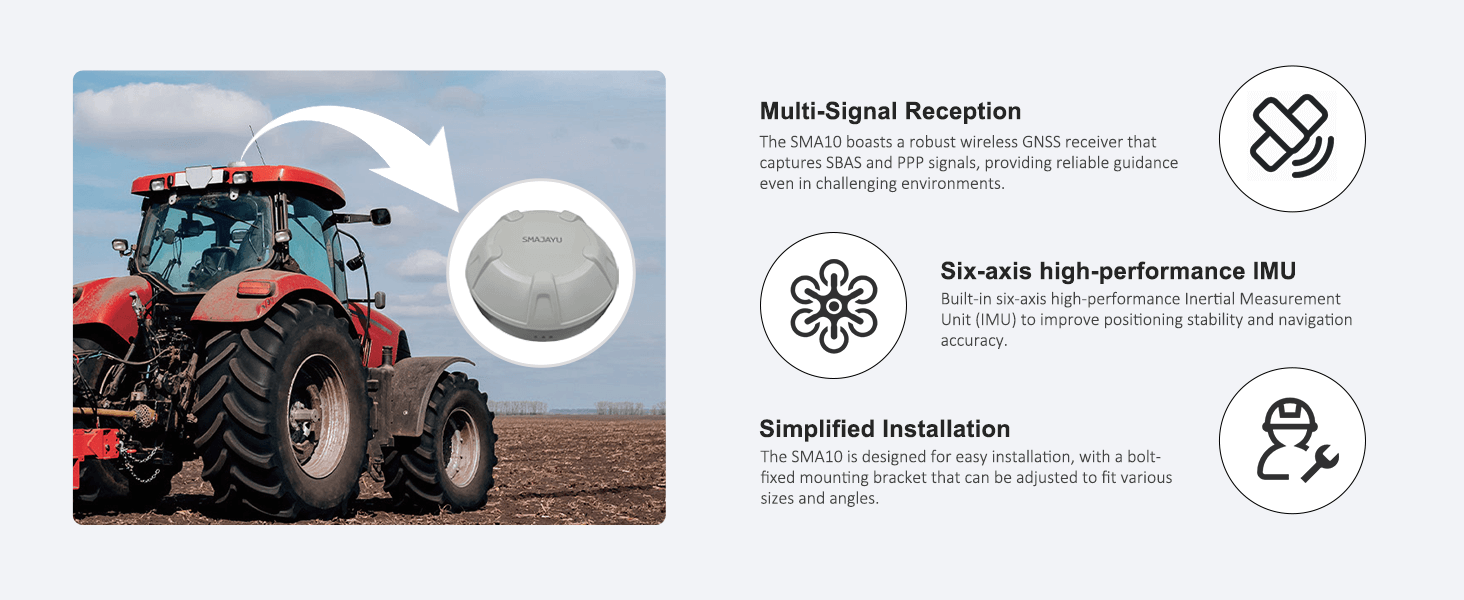 SMAJAYU

Multi-Signal Reception

The SMA10 boasts a robust wireless GNSS receiver that captures SBAS and PPP signals, providing reliable guidance even in challenging environments.

Six-axis high-performance IMU

Built-in six-axis high-performance Inertial Measurement Unit (IMU) to improve positioning stability and navigation accuracy.

Simplified Installation

The SMA10 is designed for easy installation, with a bolt-fixed mounting bracket that can be adjusted to fit various sizes and angles.